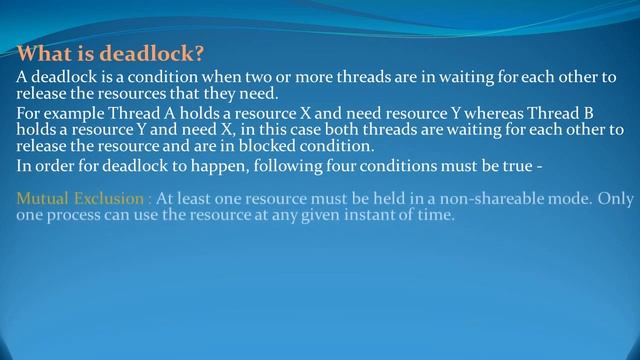 What is deadlock?

A deadlock is a condition when two or more threads are in waiting for each other to release the resources that they need.

For example Thread A holds a resource X and need resource Y whereas Thread B holds a resource Y and need X, in this case both threads are waiting for each other to release the resource and are in blocked condition.

In order for deadlock to happen, following four conditions must be true -

Mutual Exclusion : At least one resource must be held in a non-shareable mode. Only one process can use the resource at any given instant of time.